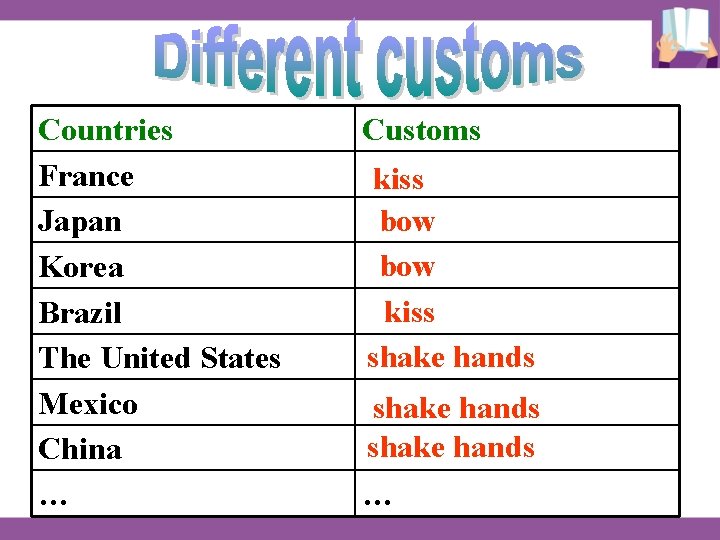 Different customs

| Countries | Customs |
|---|---|
| France | kiss |
| Japan | bow |
| Korea | bow |
| Brazil | kiss |
| The United States | shake hands |
| Mexico | shake hands |
| China | shake hands |
| … | … |